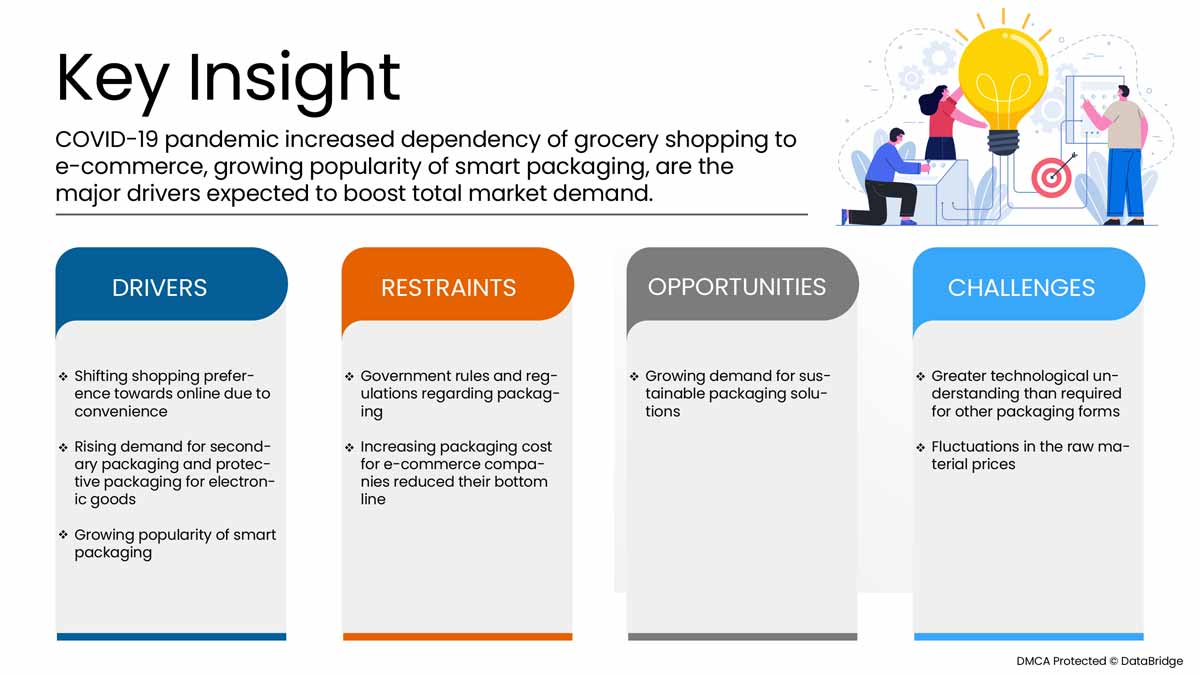 Key Insight

COVID-19 pandemic increased dependency of grocery shopping to e-commerce, growing popularity of smart packaging, are the major drivers expected to boost total market demand.

DRIVERS

❖ Shifting shopping preference towards online due to convenience

❖ Rising demand for secondary packaging and protective packaging for electronic goods

❖ Growing popularity of smart packaging

RESTRAINTS

❖ Government rules and regulations regarding packaging

❖ Increasing packaging cost for e-commerce companies reduced their bottom line

OPPORTUNITIES

❖ Growing demand for sustainable packaging solutions

CHALLENGES

❖ Greater technological understanding than required for other packaging forms

❖ Fluctuations in the raw material prices

DMCA Protected © DataBridge